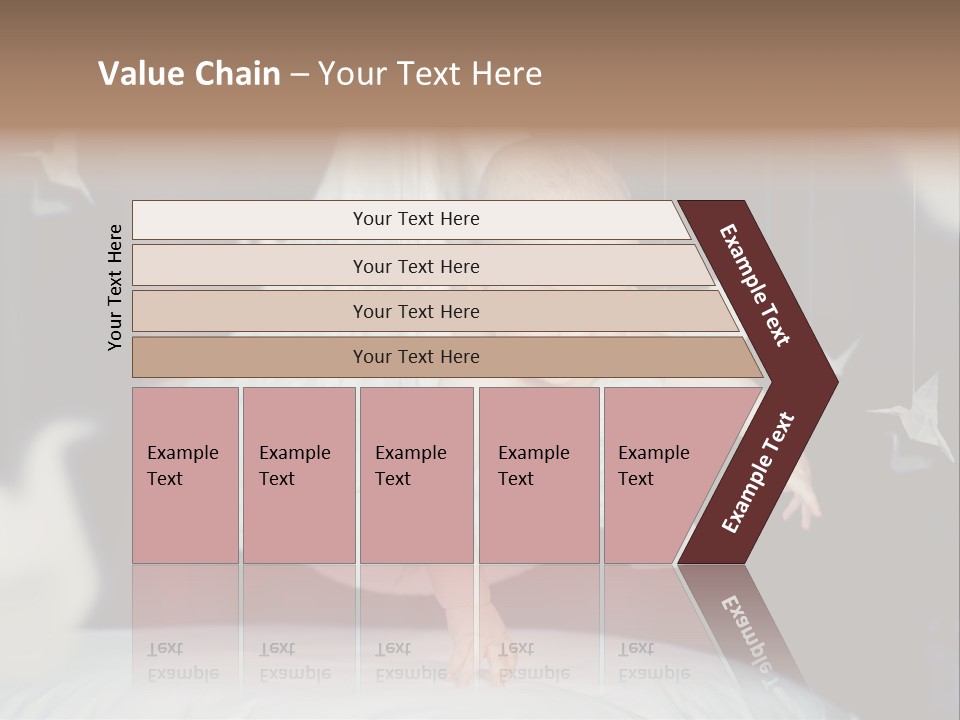 Value Chain – Your Text Here

Your Text Here

Your Text Here

Your Text Here

Your Text Here

Your Text Here

Example Text

Example Text

Example Text

Example Text

Example Text

Example Text

Example Text